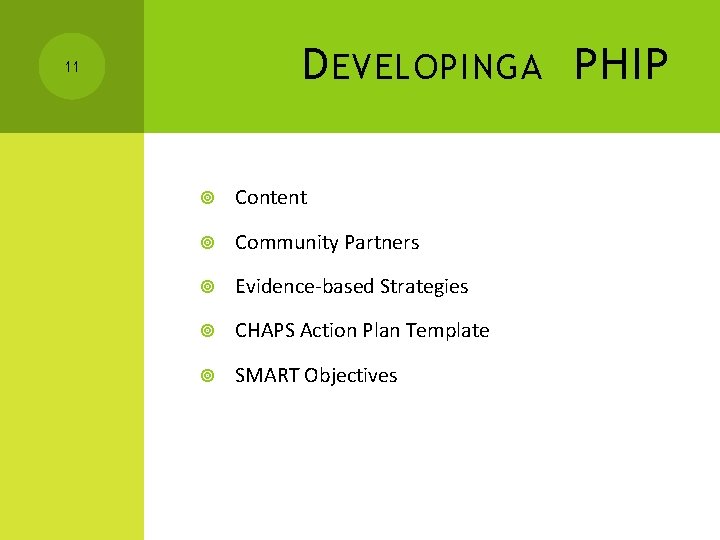 11

DEVELOPINGA PHIP

Content

Community Partners

Evidence-based Strategies

CHAPS Action Plan Template

SMART Objectives